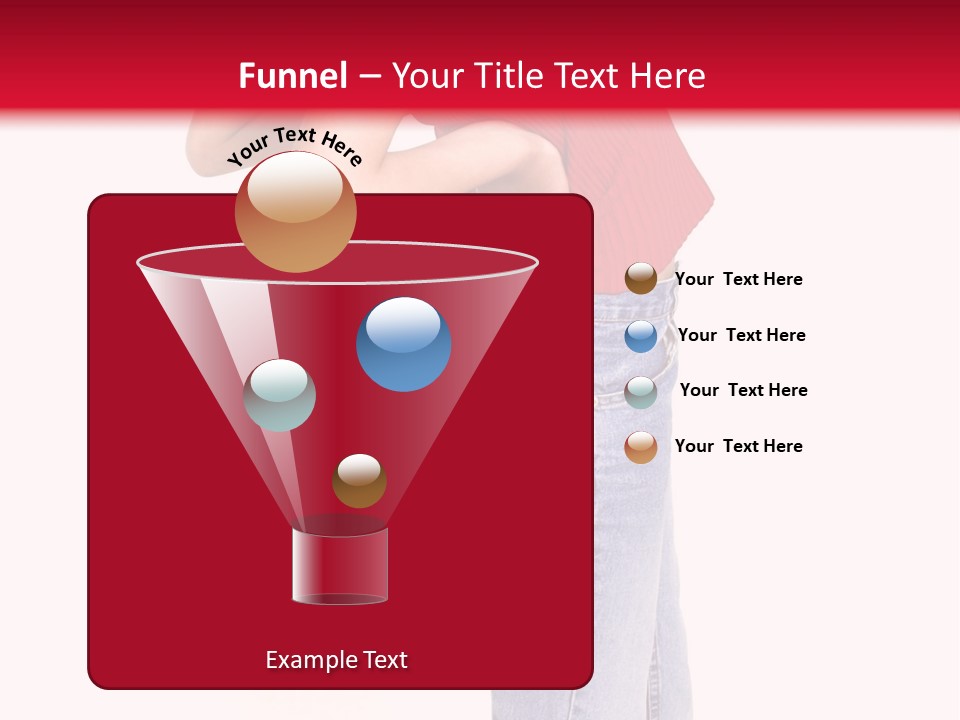 Funnel – Your Title Text Here

Your Text Here

Your Text Here

Your Text Here

Your Text Here

Your Text Here

Example Text